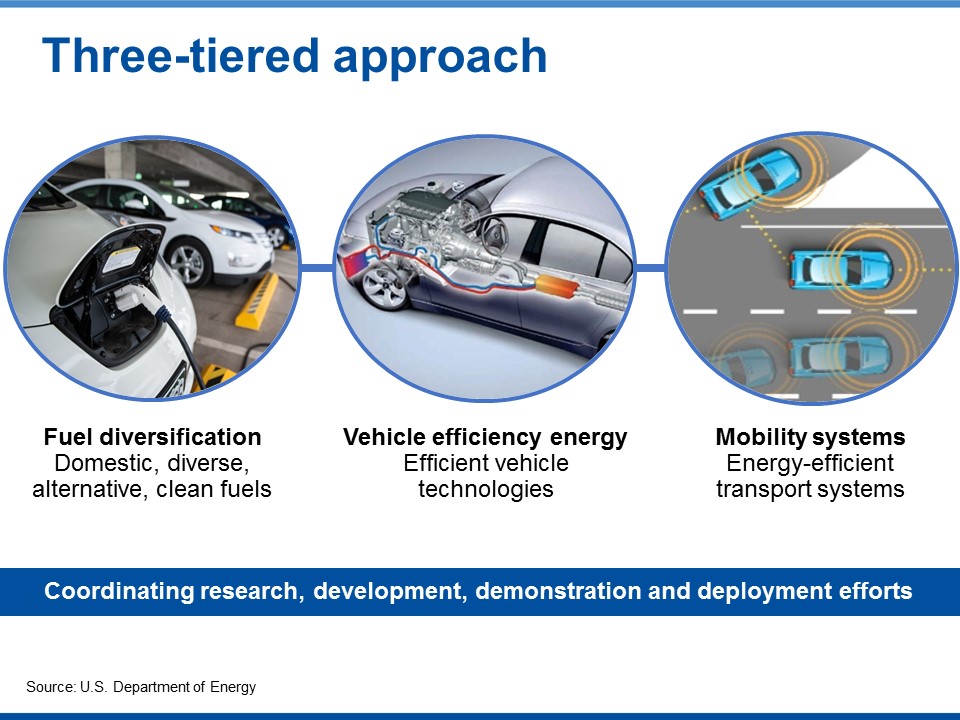 Three-tiered approach

Fuel diversification
Domestic, diverse, alternative, clean fuels

Vehicle efficiency energy
Efficient vehicle technologies

Mobility systems
Energy-efficient transport systems

Coordinating research, development, demonstration and deployment efforts

Source: U.S. Department of Energy